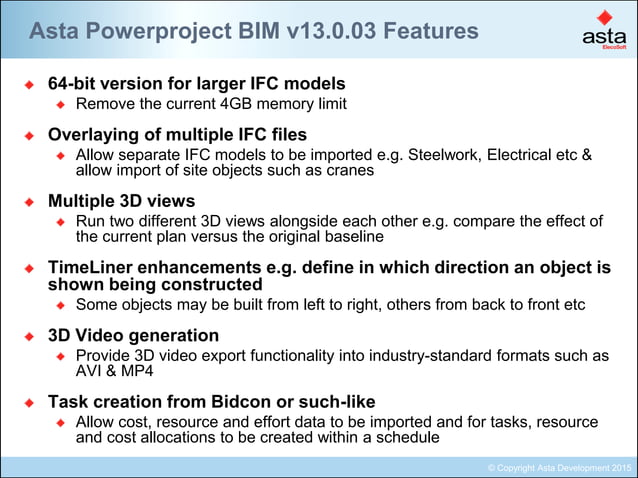 Asta Powerproject BIM v13.0.03 Features

asta
ElecoSoft

64-bit version for larger IFC models
Remove the current 4GB memory limit

Overlaying of multiple IFC files
Allow separate IFC models to be imported e.g. Steelwork, Electrical etc & allow import of site objects such as cranes

Multiple 3D views
Run two different 3D views alongside each other e.g. compare the effect of the current plan versus the original baseline

TimeLiner enhancements e.g. define in which direction an object is shown being constructed
Some objects may be built from left to right, others from back to front etc

3D Video generation
Provide 3D video export functionality into industry-standard formats such as AVI & MP4

Task creation from Bidcon or such-like
Allow cost, resource and effort data to be imported and for tasks, resource and cost allocations to be created within a schedule

© Copyright Asta Development 2015